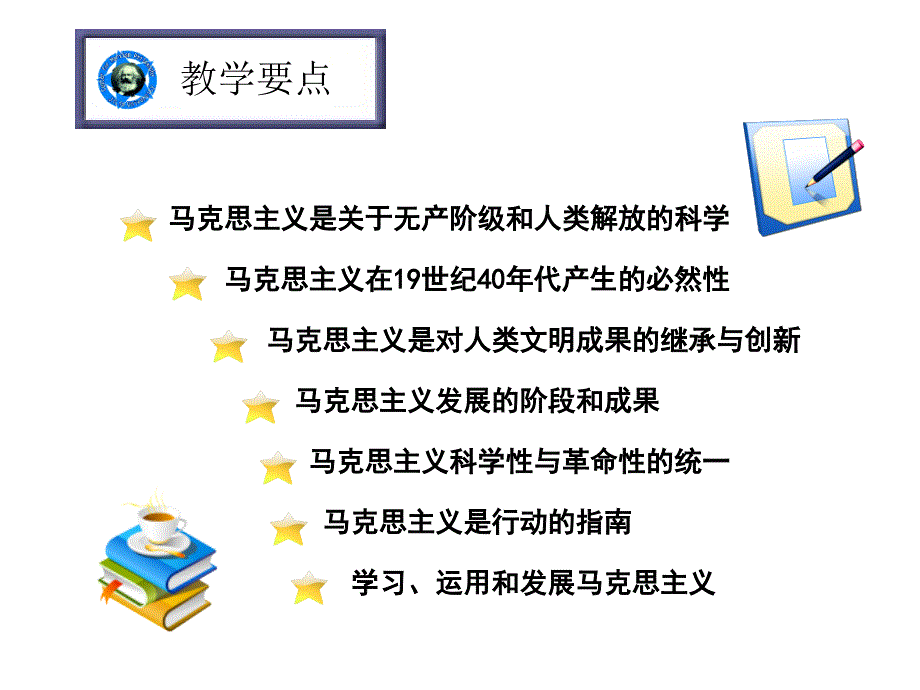 教学要点

马克思主义是关于无产阶级和人类解放的科学

马克思主义在19世纪40年代产生的必然性

马克思主义是对人类文明成果的继承与创新

马克思主义发展的阶段和成果

马克思主义科学性与革命性的统一

马克思主义是行动的指南

学习、运用和发展马克思主义